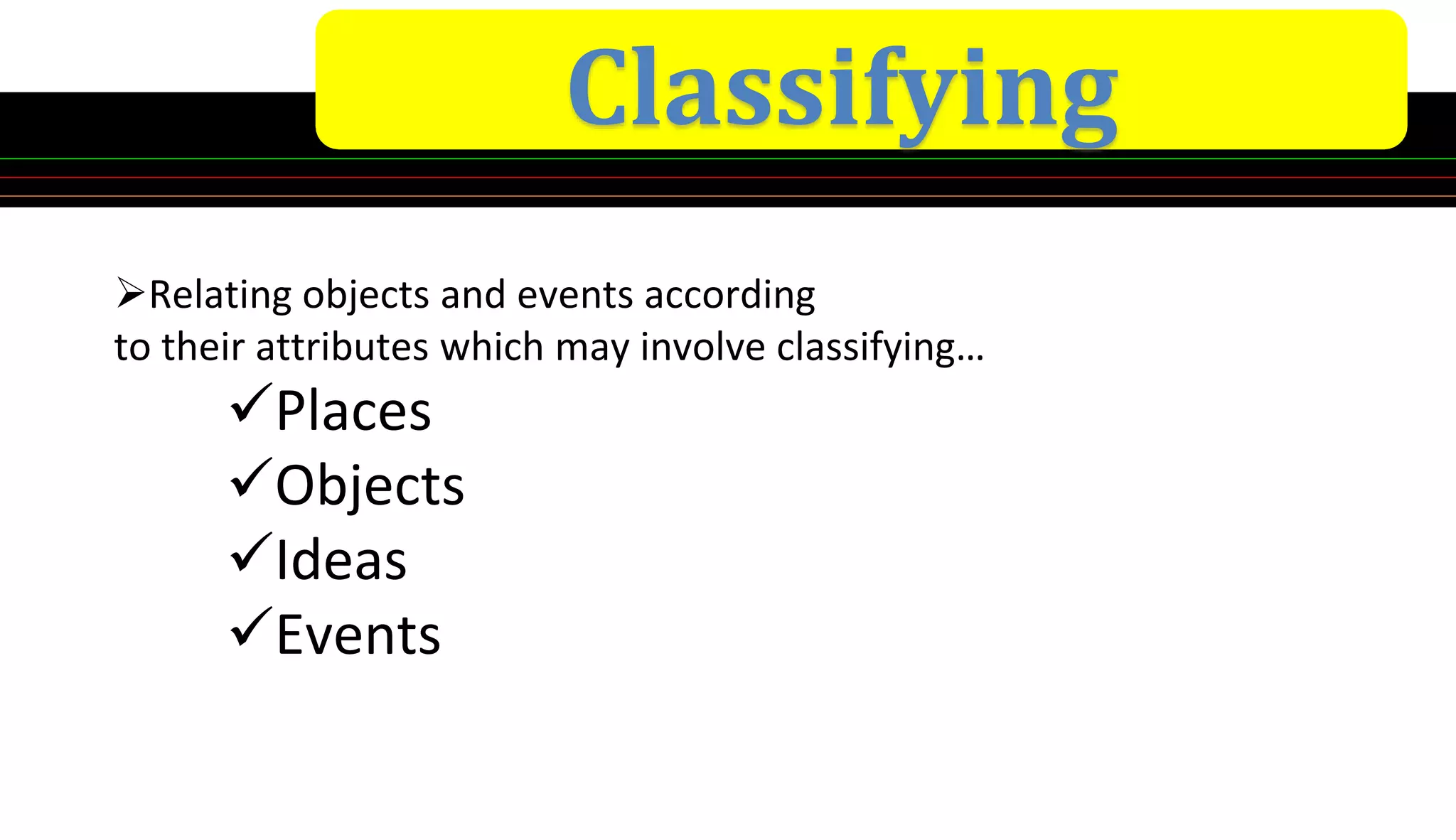 Classifying

➢Relating objects and events according to their attributes which may involve classifying…

✓Places
✓Objects
✓Ideas
✓Events